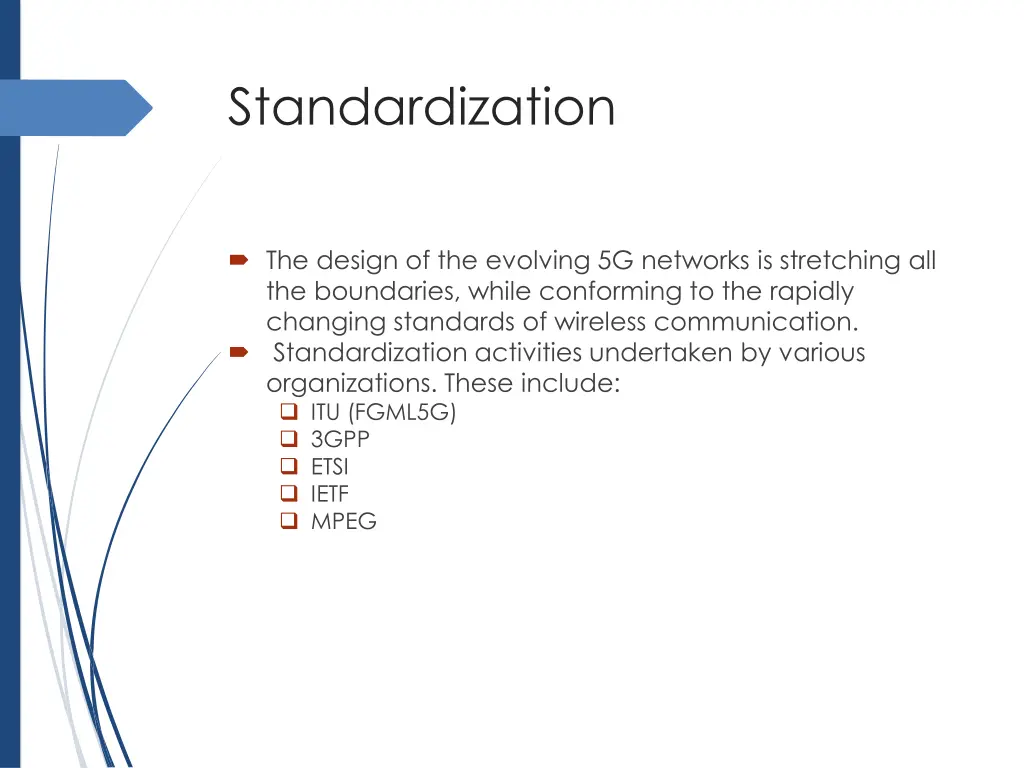 Standardization

The design of the evolving 5G networks is stretching all the boundaries, while conforming to the rapidly changing standards of wireless communication.

Standardization activities undertaken by various organizations. These include:

ITU (FGML5G)
3GPP
ETSI
IETF
MPEG